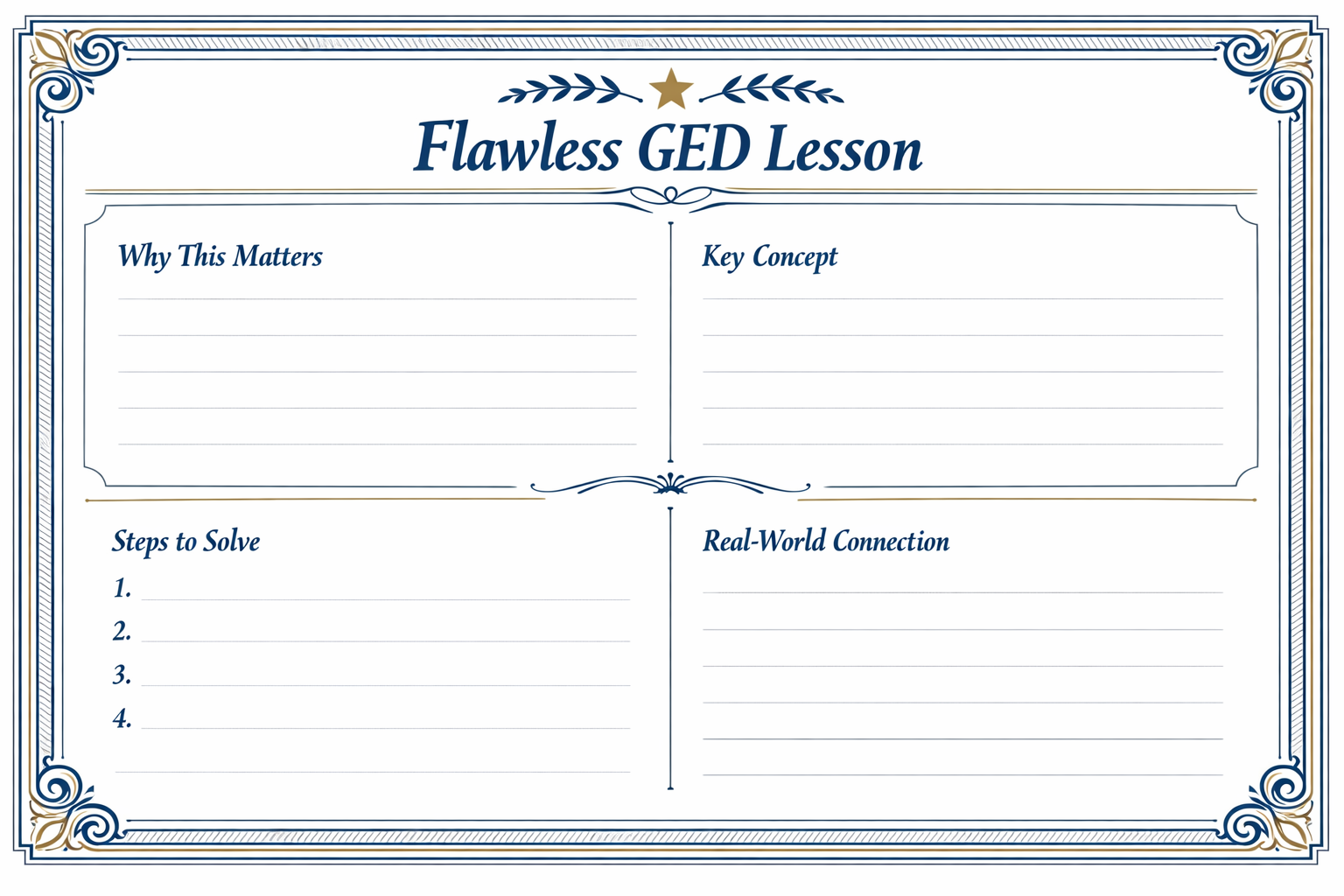 Flawless GED Lesson

Why This Matters

Key Concept

Steps to Solve

1.

2.

3.

4.

Real-World Connection